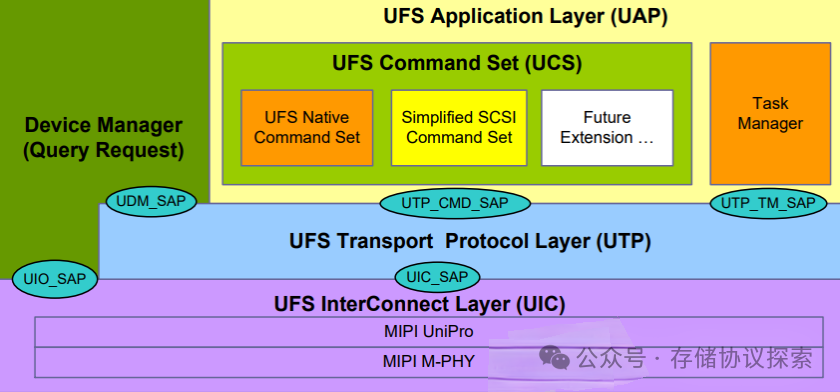 UFS Application Layer (UAP)

UFS Command Set (UCS)

UFS Native Command Set

Simplified SCSI Command Set

Future Extension …

Task Manager

Device Manager (Query Request)

UDM_SAP

UTP_CMD_SAP

UTP_TM_SAP

UFS Transport Protocol Layer (UTP)

UIO_SAP

UIC_SAP

UFS InterConnect Layer (UIC)

MIPI UniPro

MIPI M-PHY

公众号 · 存储协议探索